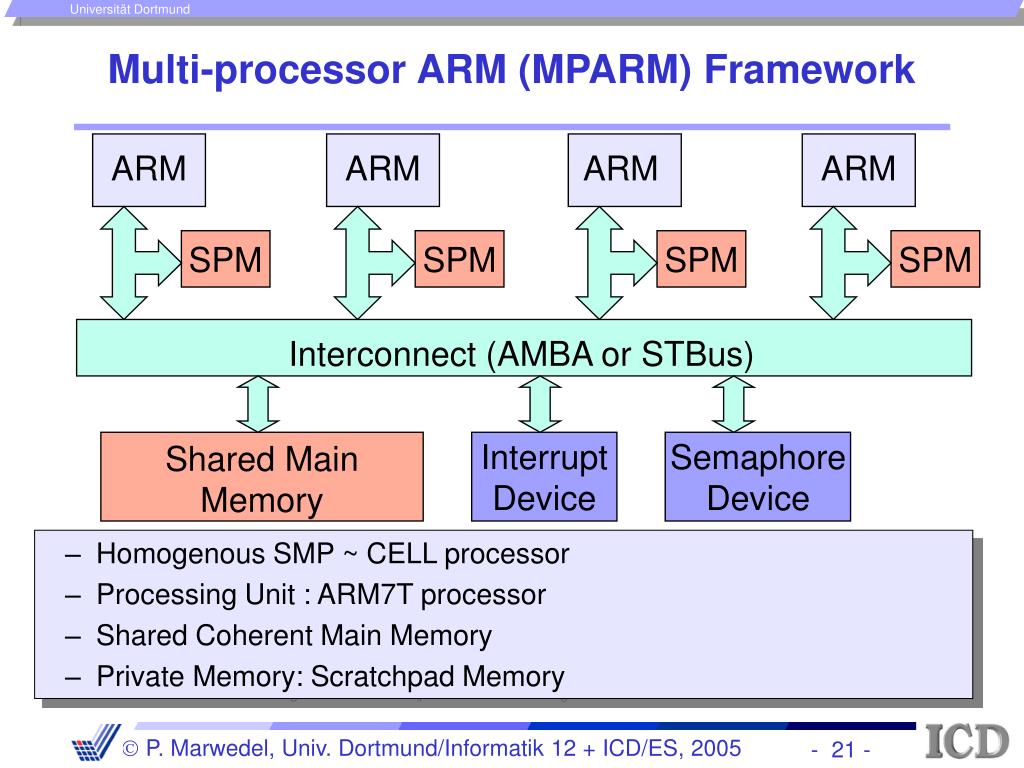 Universität Dortmund

Multi-processor ARM (MPARM) Framework

ARM
ARM
ARM
ARM

SPM
SPM
SPM
SPM

Interconnect (AMBA or STBus)

Shared Main Memory
Interrupt Device
Semaphore Device

– Homogenous SMP ~ CELL processor
– Processing Unit : ARM7T processor
– Shared Coherent Main Memory
– Private Memory: Scratchpad Memory

© P. Marwedel, Univ. Dortmund/Informatik 12 + ICD/ES, 2005

- 21 -

ICD